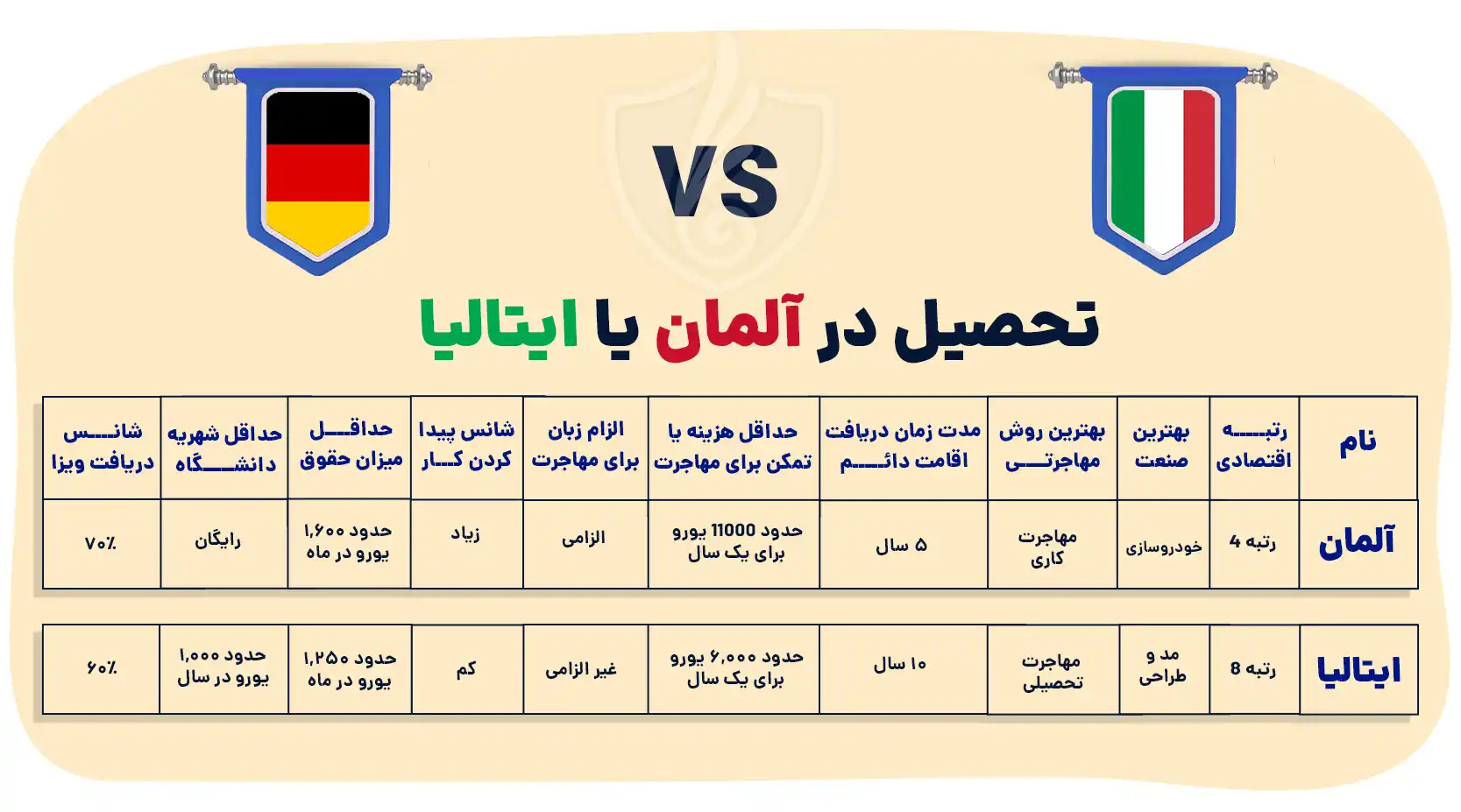 VS

تحصیل در آلمان یا ایتالیا

| نام | رتبه اقتصادی | بهترین صنعت | بهترین روش مهاجرتی | مدت زمان دریافت اقامت دائم | حداقل هزینه یا تمکن برای مهاجرت | الزام زبان برای مهاجرت | شانس پیدا کردن کار | حداقل میزان حقوق | حداقل شهریه دانشگاه | شانس دریافت ویزا |
|---|---|---|---|---|---|---|---|---|---|---|
| آلمان | رتبه 4 | خودروسازی | مهاجرت کاری | ۵ سال | حدود 11000 یورو برای یک سال | الزامی | زیاد | حدود ۱,۶۰۰ یورو در ماه | رایگان | ۷۰٪ |
| ایتالیا | رتبه 8 | مد و طراحی | مهاجرت تحصیلی | ۱۰ سال | حدود ۶,۰۰۰ یورو برای یک سال | غیر الزامی | کم | حدود ۱,۲۵۰ یورو در ماه | حدود ۱,۰۰۰ یورو در سال | ۶۰٪ |